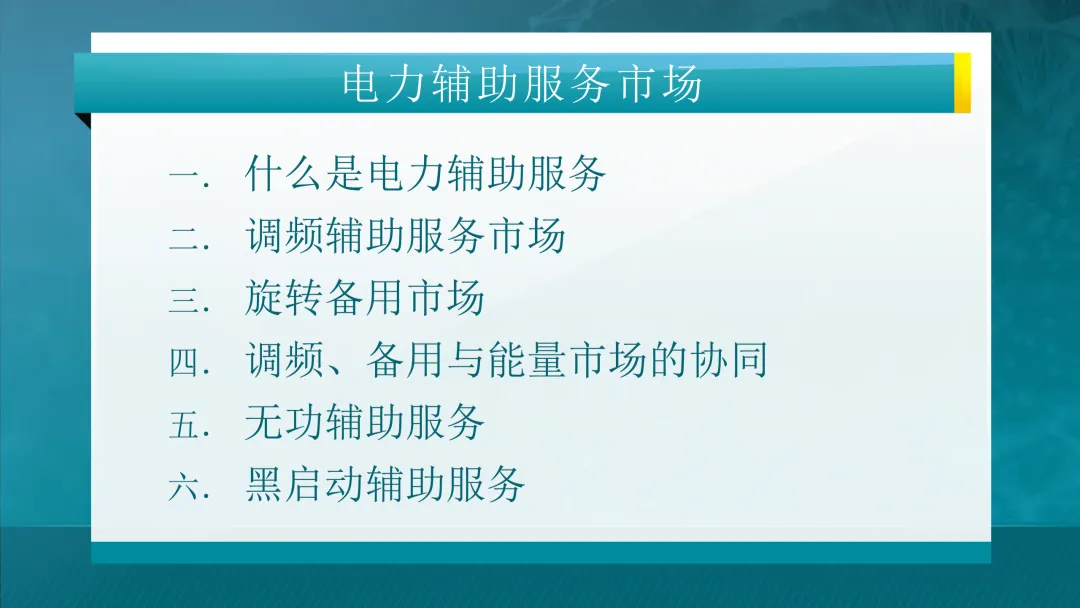 电力辅助服务市场

一. 什么是电力辅助服务
二. 调频辅助服务市场
三. 旋转备用市场
四. 调频、备用与能量市场的协同
五. 无功辅助服务
六. 黑启动辅助服务